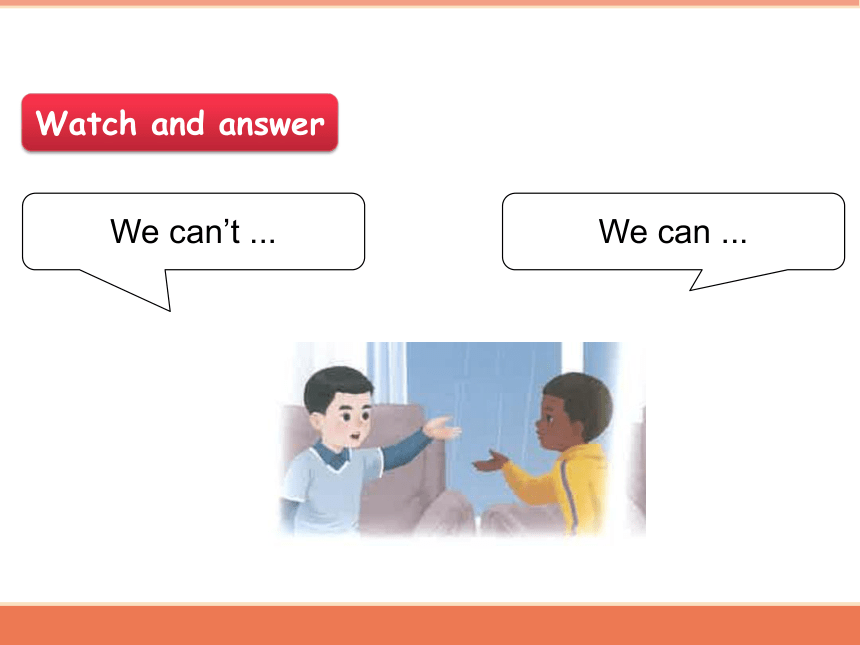 Watch and answer

We can’t ...

We can ...